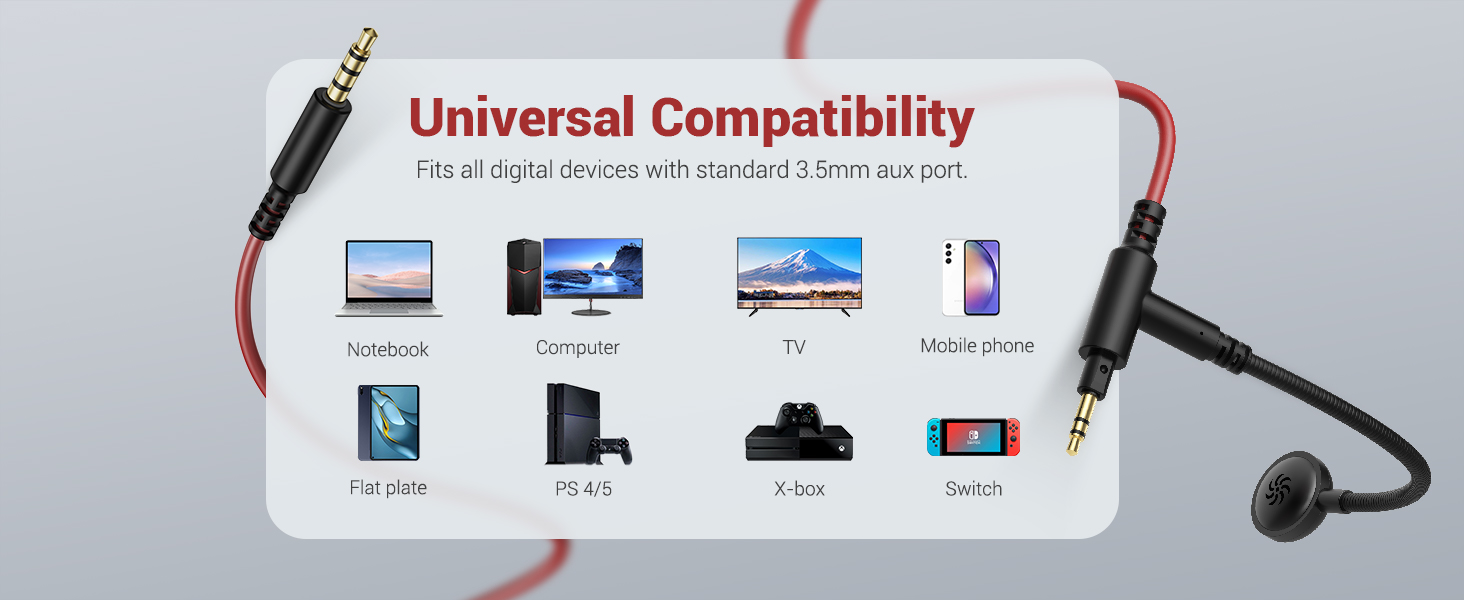 Universal Compatibility

Fits all digital devices with standard 3.5mm aux port.

Notebook

Computer

TV

Mobile phone

Flat plate

PS 4/5

X-box

Switch